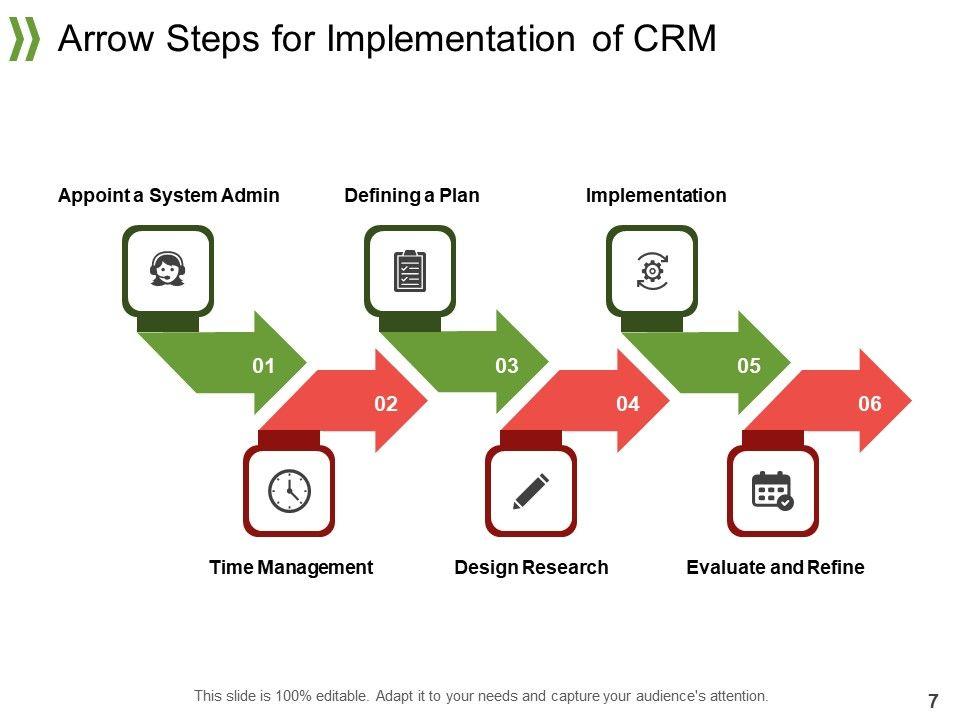 Arrow Steps for Implementation of CRM

Appoint a System Admin

Defining a Plan

Implementation

01

02

03

04

05

06

Time Management

Design Research

Evaluate and Refine

This slide is 100% editable. Adapt it to your needs and capture your audience's attention.

7